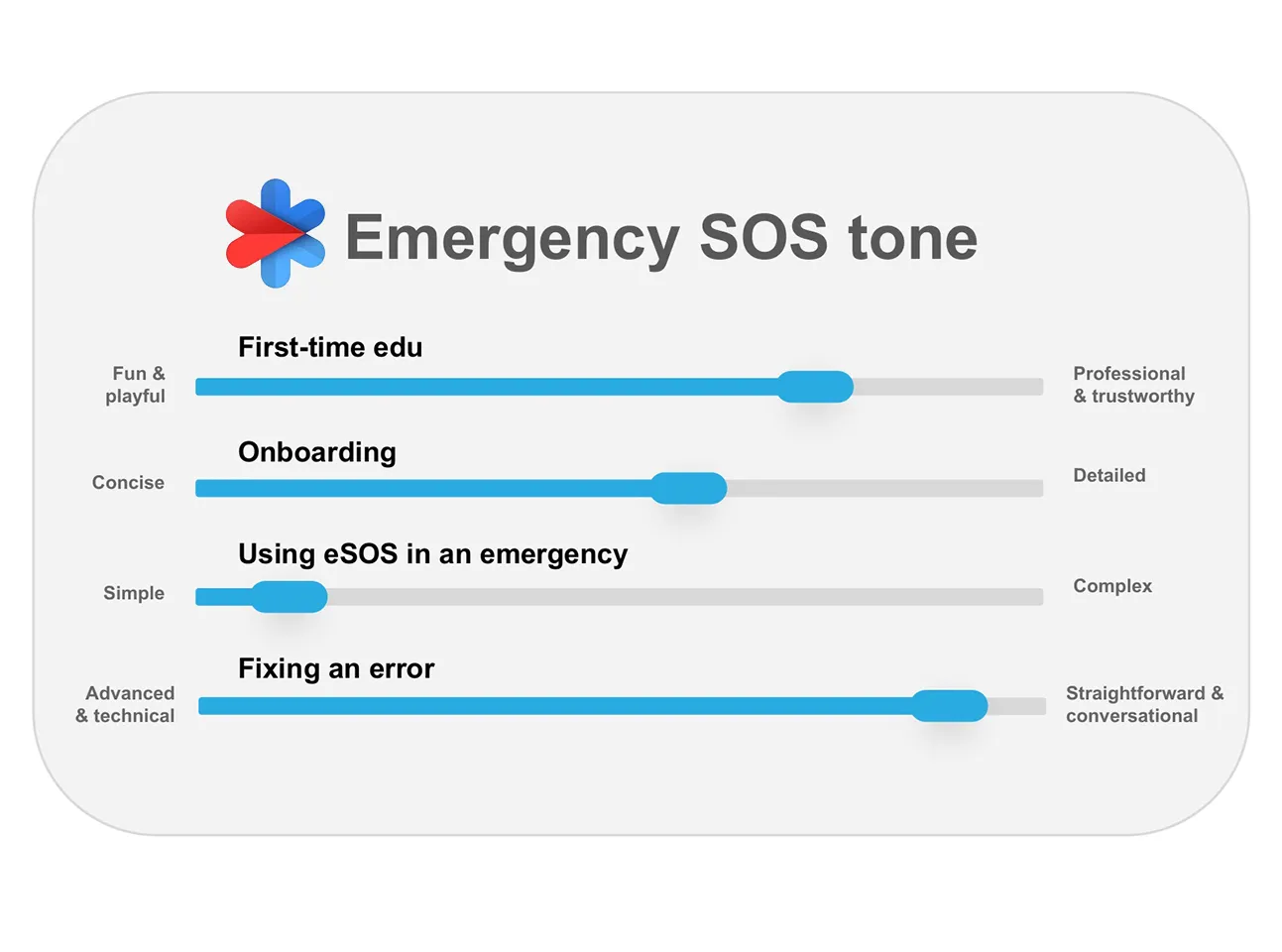 Emergency SOS tone

First-time edu

Fun & playful

Professional & trustworthy

Onboarding

Concise

Detailed

Using eSOS in an emergency

Simple

Complex

Fixing an error

Advanced & technical

Straightforward & conversational